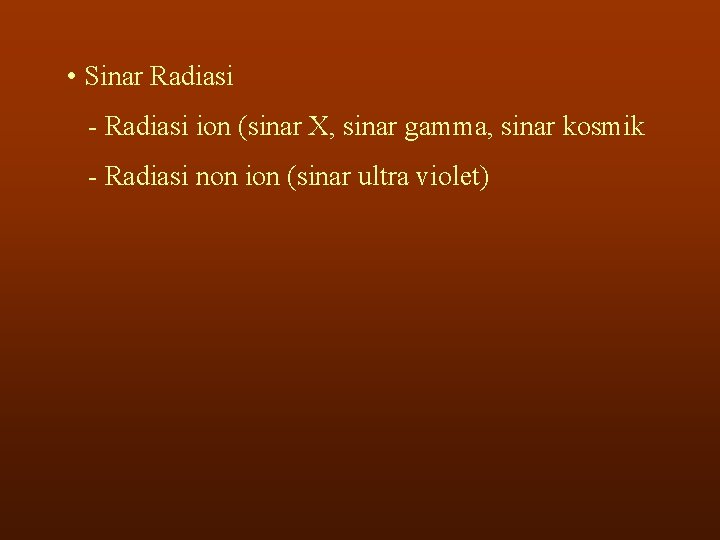 • Sinar Radiasi

- Radiasi ion (sinar X, sinar gamma, sinar kosmik

- Radiasi non ion (sinar ultra violet)